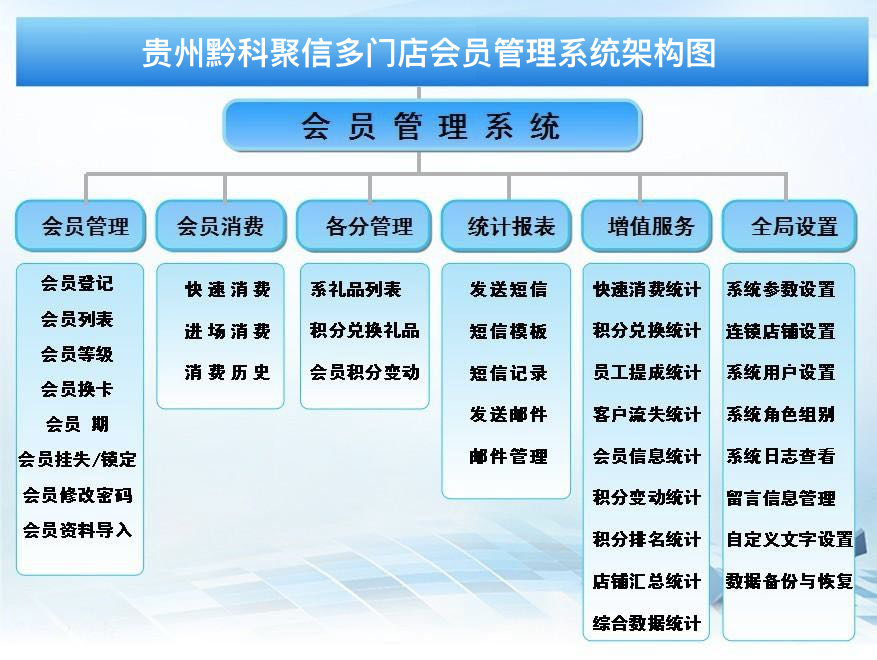 贵州黔科聚信多门店会员管理系统架构图

会员管理系统

会员管理

会员登记
会员列表
会员等级
会员换卡
会员 期
会员挂失/锁定
会员修改密码
会员资料导入

会员消费

快速消费
进场消费
消费历史

各分管理

系礼品列表
积分兑换礼品
会员积分变动

统计报表

发送短信
短信模板
短信记录
发送邮件
邮件管理

增值服务

快速消费统计
积分兑换统计
员工提成统计
客户流失统计
会员信息统计
积分变动统计
积分排名统计
店铺汇总统计
综合数据统计

全局设置

系统参数设置
连锁店铺设置
系统用户设置
系统角色组别
系统日志查看
留言信息管理
自定义文字设置
数据备份与恢复